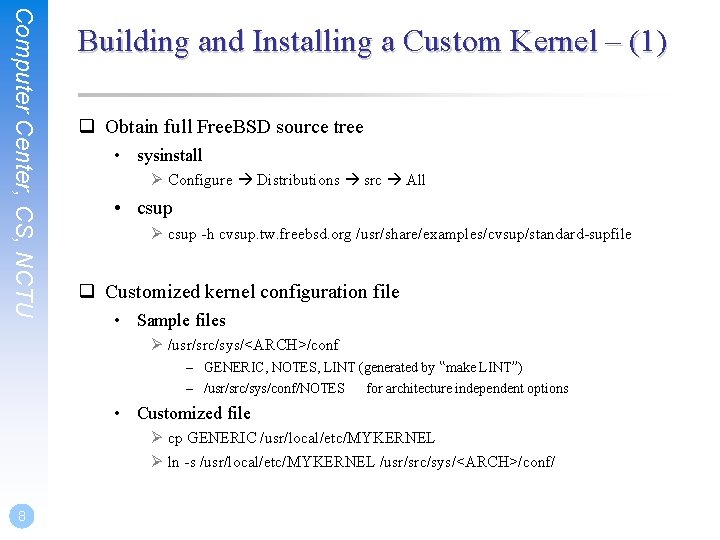 Computer Center, CS, NCTU

Building and Installing a Custom Kernel – (1)

❑ Obtain full FreeBSD source tree
• sysinstall
➢ Configure → Distributions → src → All
• csup
➢ csup -h cvsup.tw.freebsd.org /usr/share/examples/cvsup/standard-supfile

❑ Customized kernel configuration file
• Sample files
➢ /usr/src/sys/<ARCH>/conf
– GENERIC, NOTES, LINT (generated by "make LINT")
– /usr/src/sys/conf/NOTES for architecture independent options
• Customized file
➢ cp GENERIC /usr/local/etc/MYKERNEL
➢ ln -s /usr/local/etc/MYKERNEL /usr/src/sys/<ARCH>/conf/

8